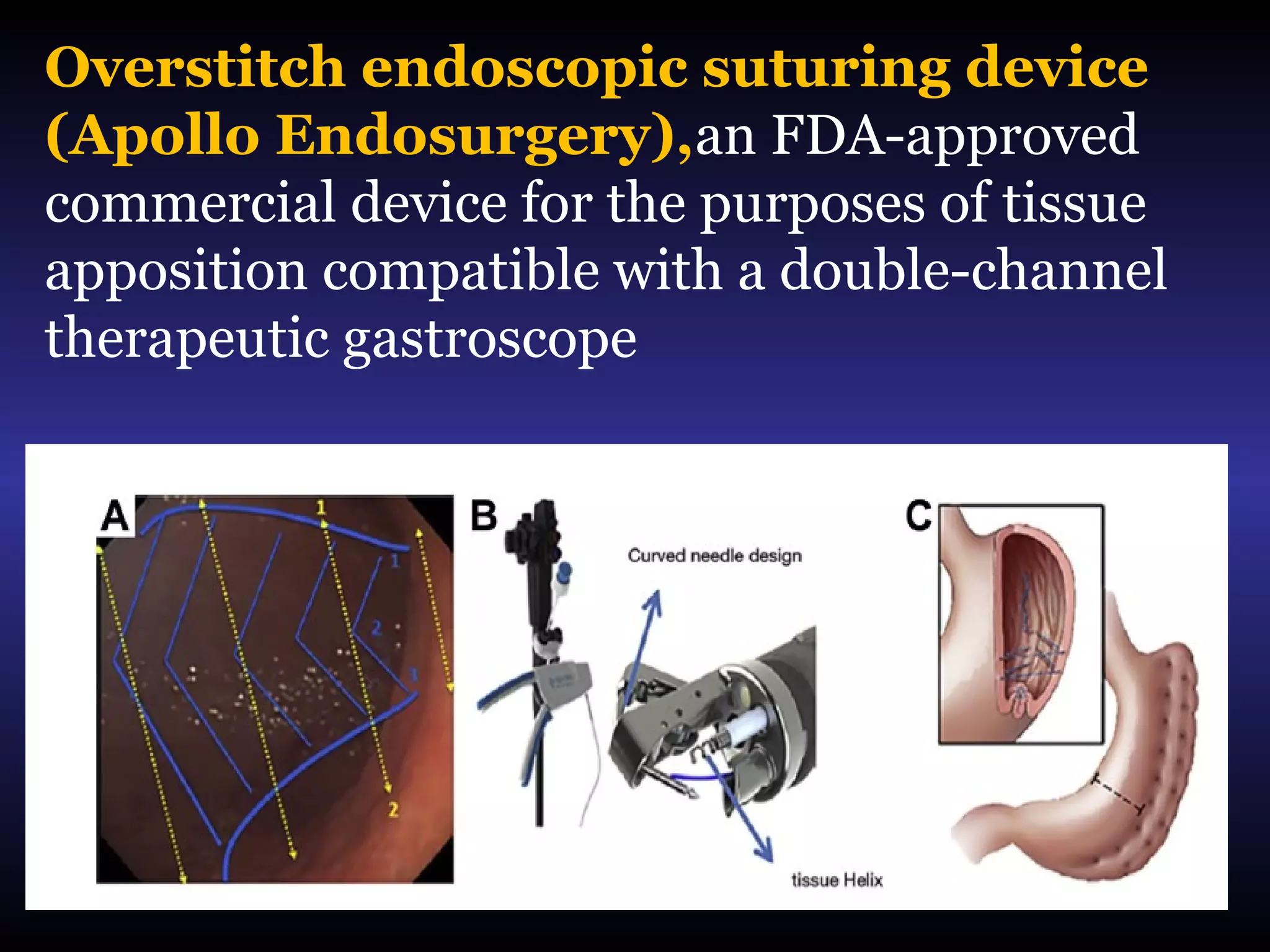 Overstitch endoscopic suturing device (Apollo Endosurgery),an FDA-approved commercial device for the purposes of tissue apposition compatible with a double-channel therapeutic gastroscope

A

1

1

2

3

2

B

Curved needle design

tissue Helix

C